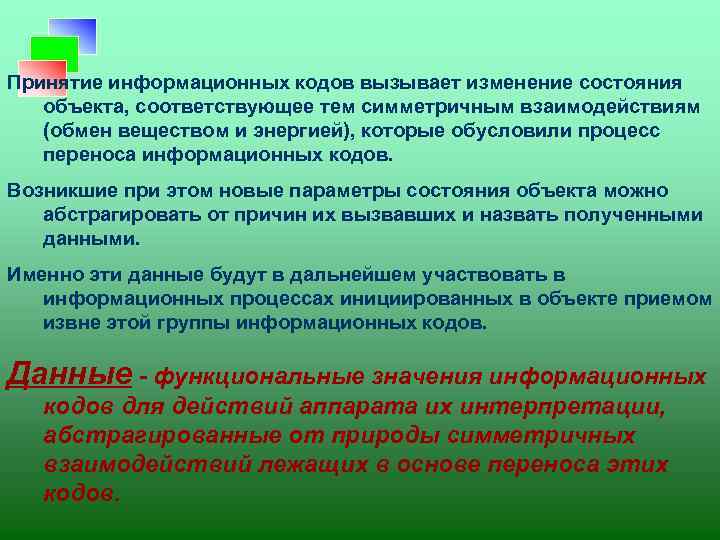 Принятие информационных кодов вызывает изменение состояния объекта, соответствующее тем симметричным взаимодействиям (обмен веществом и энергией), которые обусловили процесс переноса информационных кодов.

Возникшие при этом новые параметры состояния объекта можно абстрагировать от причин их вызвавших и назвать полученными данными.

Именно эти данные будут в дальнейшем участвовать в информационных процессах инициированных в объекте приемом извне этой группы информационных кодов.

Данные - функциональные значения информационных кодов для действий аппарата их интерпретации, абстрагированные от природы симметричных взаимодействий лежащих в основе переноса этих кодов.